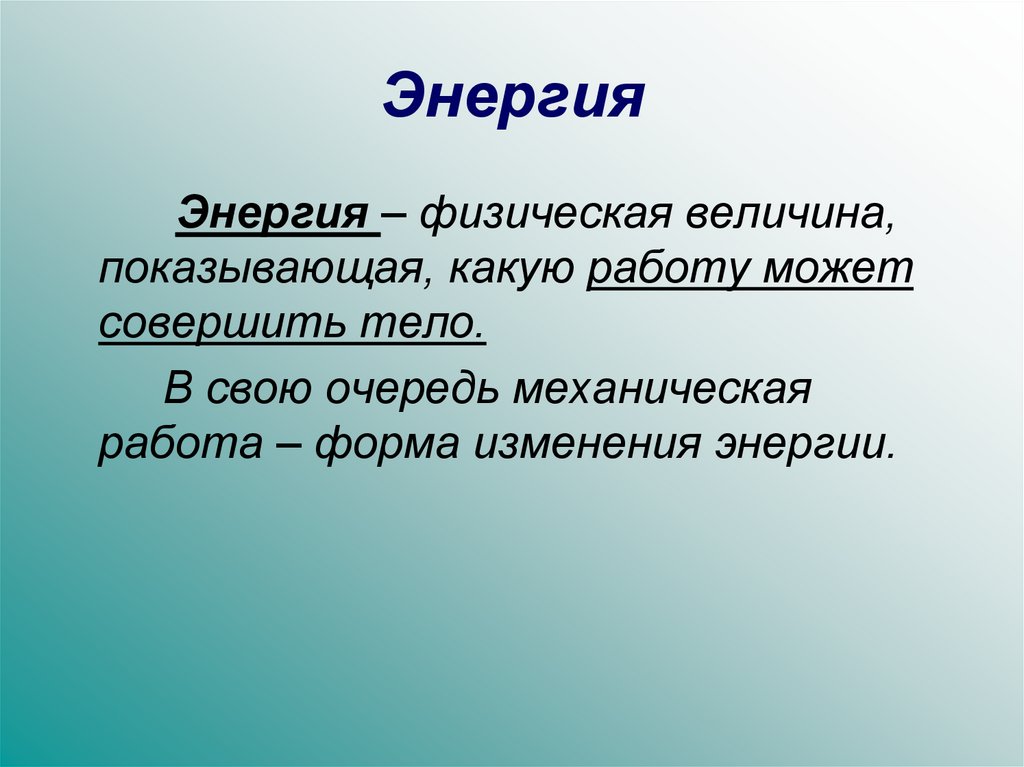 Энергия

Энергия – физическая величина, показывающая, какую работу может совершить тело.

В свою очередь механическая работа – форма изменения энергии.